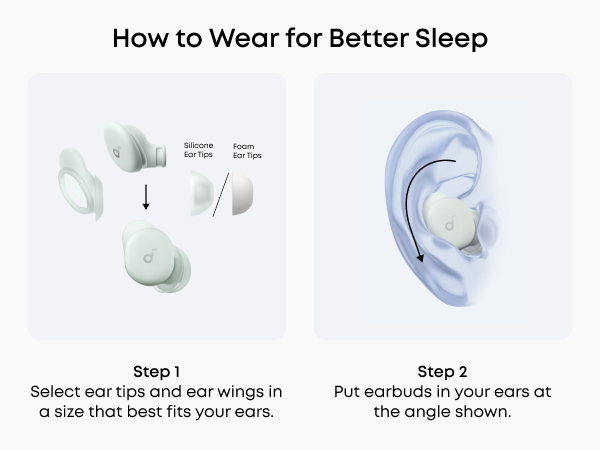 How to Wear for Better Sleep

Silicone Ear Tips

Foam Ear Tips

Step 1
Select ear tips and ear wings in a size that best fits your ears.

Step 2
Put earbuds in your ears at the angle shown.